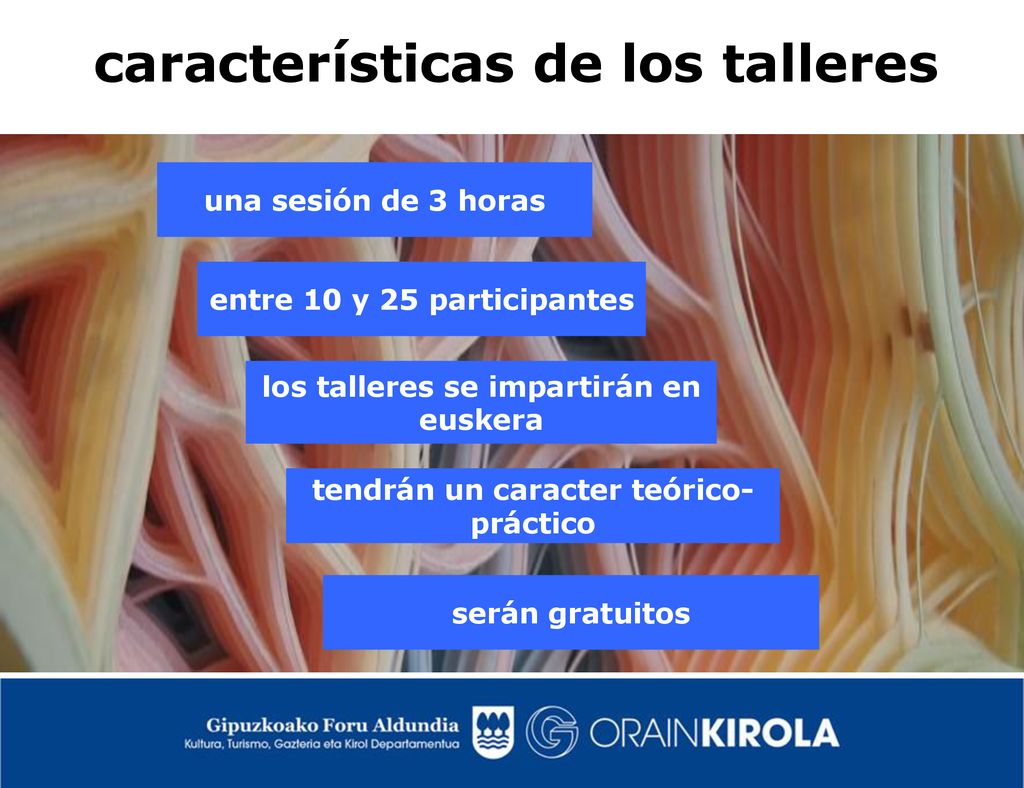 características de los talleres

una sesión de 3 horas

entre 10 y 25 participantes

los talleres se impartirán en euskera

tendrán un caracter teórico-práctico

serán gratuitos

Gipuzkoako Foru Aldundia
Kultura, Turismo, Gazteria eta Kirol Departamentua

ORAINKIROLA